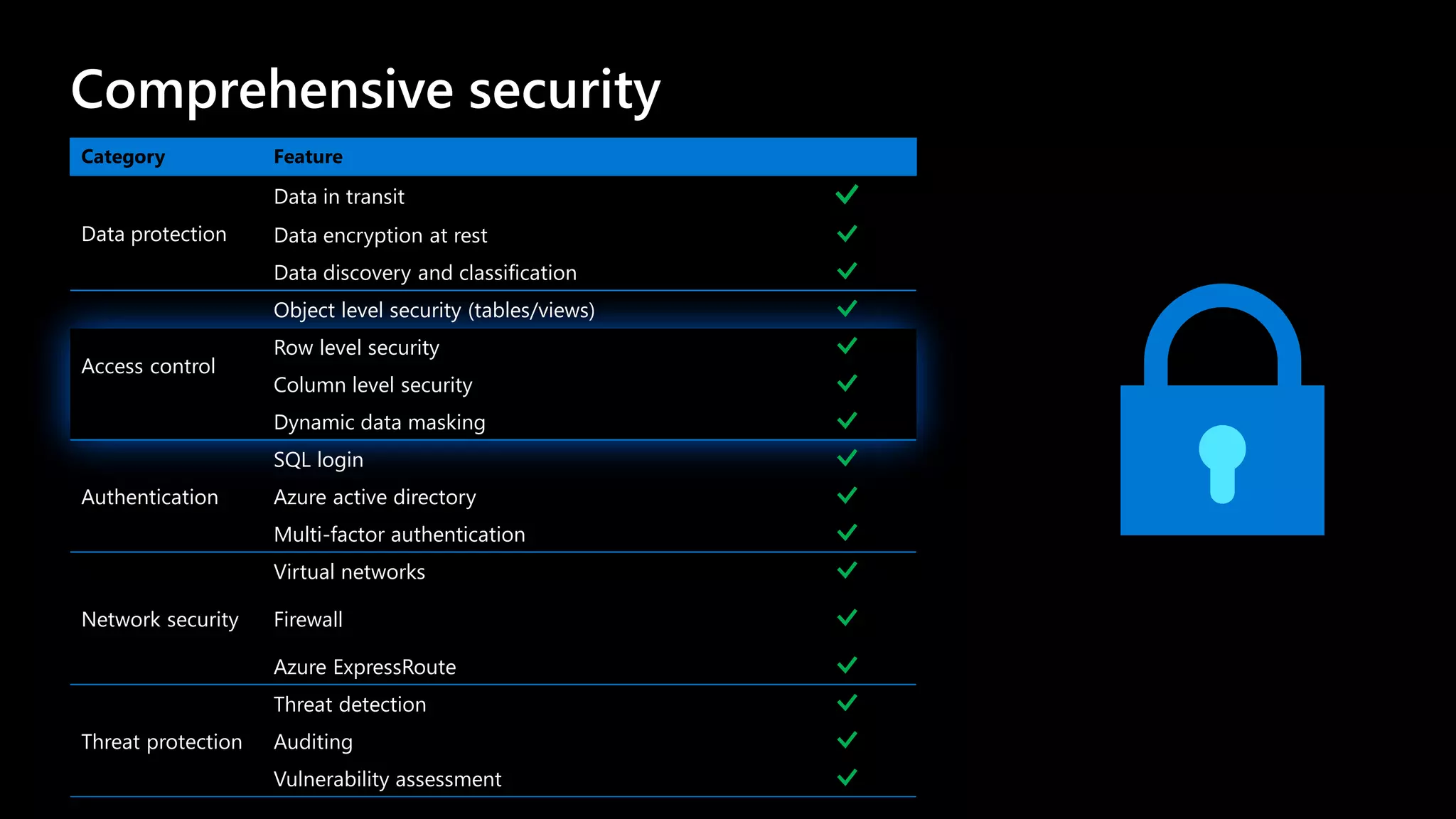 Comprehensive security

| Category | Feature | |
|---|---|---|
| Data protection | Data in transit | ✓ |
| | Data encryption at rest | ✓ |
| | Data discovery and classification | ✓ |
| Access control | Object level security (tables/views) | ✓ |
| | Row level security | ✓ |
| | Column level security | ✓ |
| | Dynamic data masking | ✓ |
| Authentication | SQL login | ✓ |
| | Azure active directory | ✓ |
| | Multi-factor authentication | ✓ |
| Network security | Virtual networks | ✓ |
| | Firewall | ✓ |
| | Azure ExpressRoute | ✓ |
| Threat protection | Threat detection | ✓ |
| | Auditing | ✓ |
| | Vulnerability assessment | ✓ |